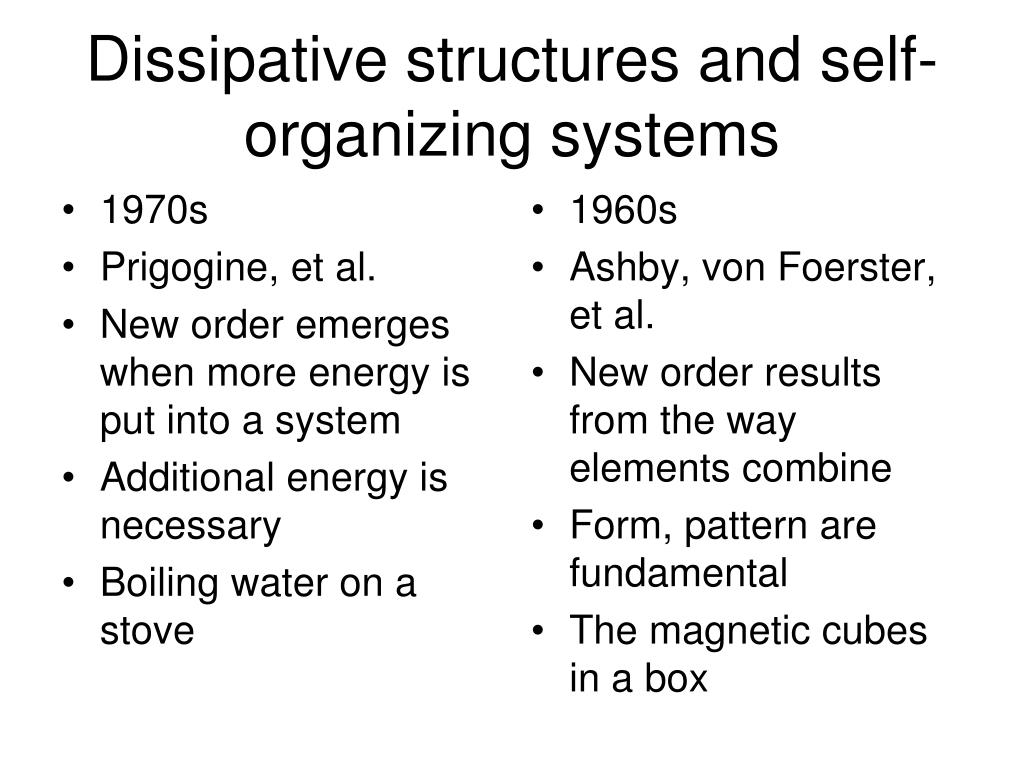 Dissipative structures and self-organizing systems

• 1970s
• Prigogine, et al.
• New order emerges when more energy is put into a system
• Additional energy is necessary
• Boiling water on a stove

• 1960s
• Ashby, von Foerster, et al.
• New order results from the way elements combine
• Form, pattern are fundamental
• The magnetic cubes in a box